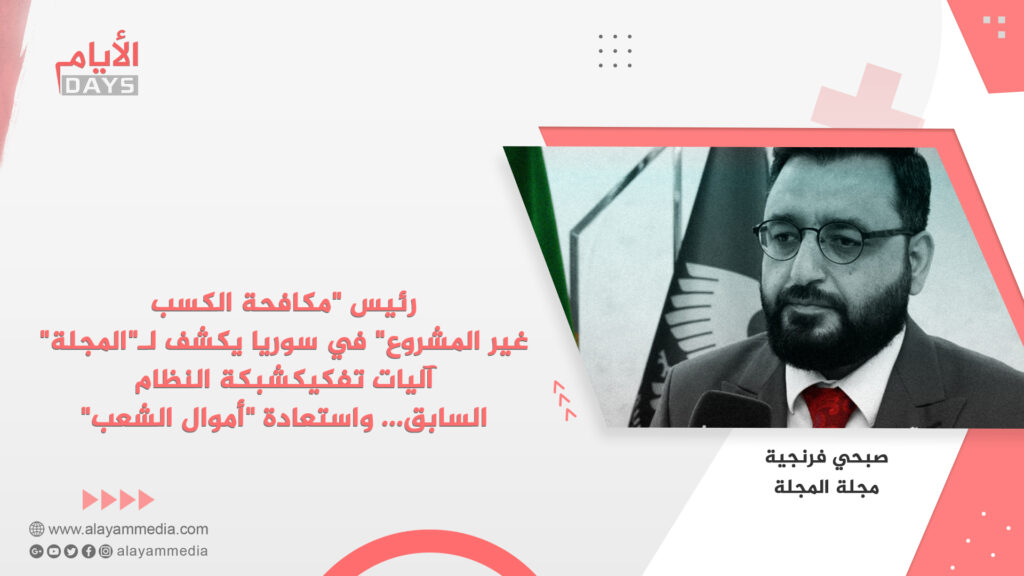 الأيام
DAYS

رئيس "مكافحة الكسب غير المشروع" في سوريا يكشف لـ"المجلة" آليات تفكيكشبكة النظام السابق... واستعادة "أموال الشعب"

صبحي فرنجية
مجلة المجلة

www.alayammedia.com
alayammedia